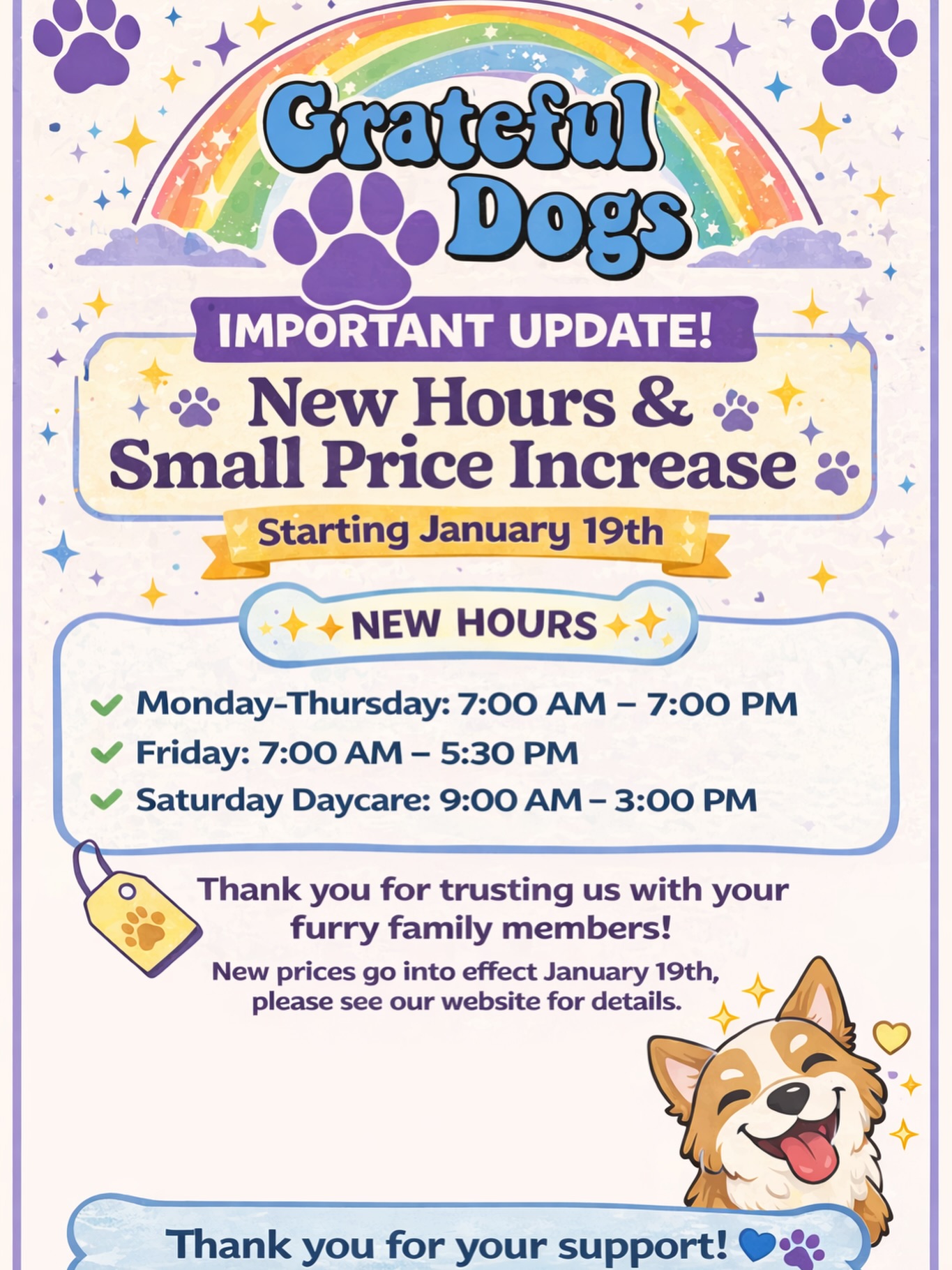 Grateful Dogs

IMPORTANT UPDATE!

New Hours & Small Price Increase

Starting January 19th

NEW HOURS

Monday–Thursday: 7:00 AM – 7:00 PM
Friday: 7:00 AM – 5:30 PM
Saturday Daycare: 9:00 AM – 3:00 PM

Thank you for trusting us with your furry family members!

New prices go into effect January 19th, please see our website for details.

Thank you for your support!